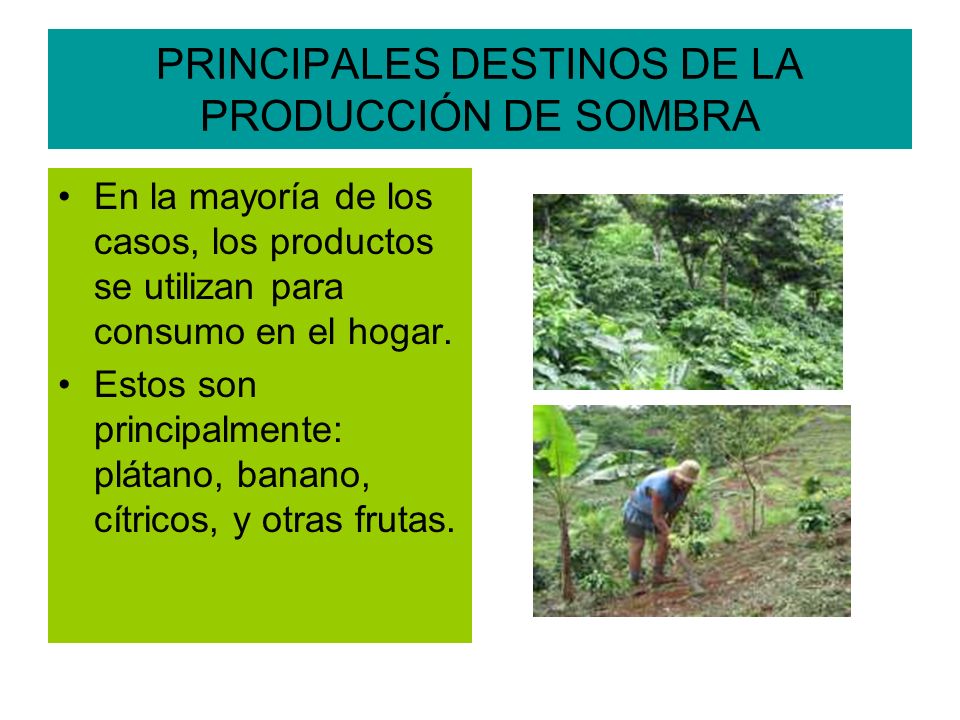 PRINCIPALES DESTINOS DE LA PRODUCCIÓN DE SOMBRA

• En la mayoría de los casos, los productos se utilizan para consumo en el hogar.
• Estos son principalmente: plátano, banano, cítricos, y otras frutas.